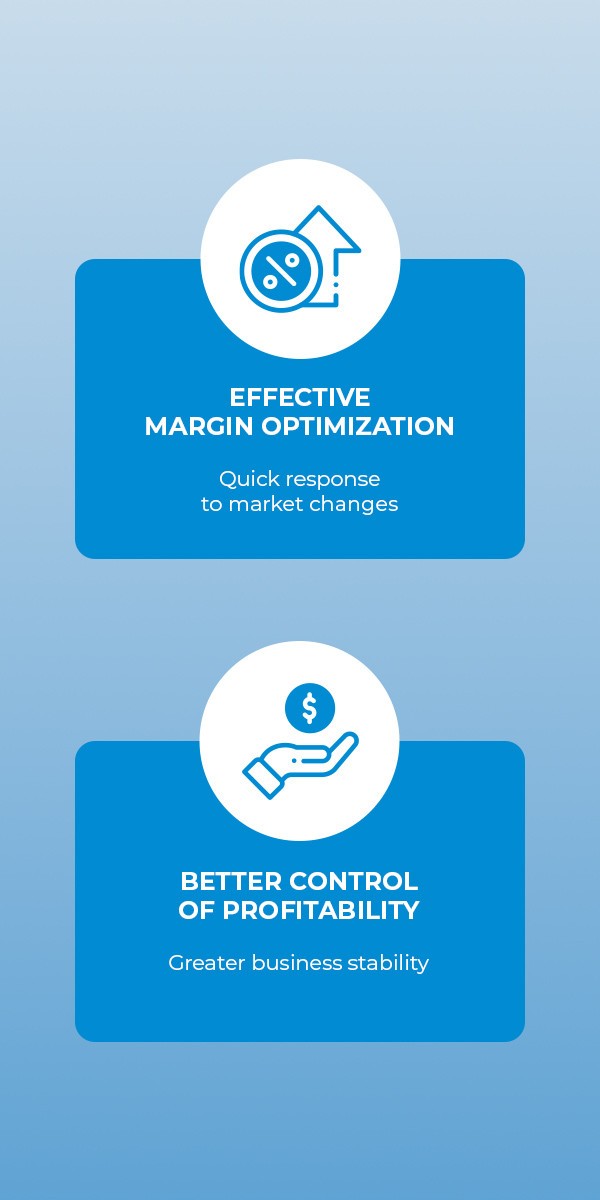 %

EFFECTIVE
MARGIN OPTIMIZATION

Quick response to market changes

$

BETTER CONTROL
OF PROFITABILITY

Greater business stability